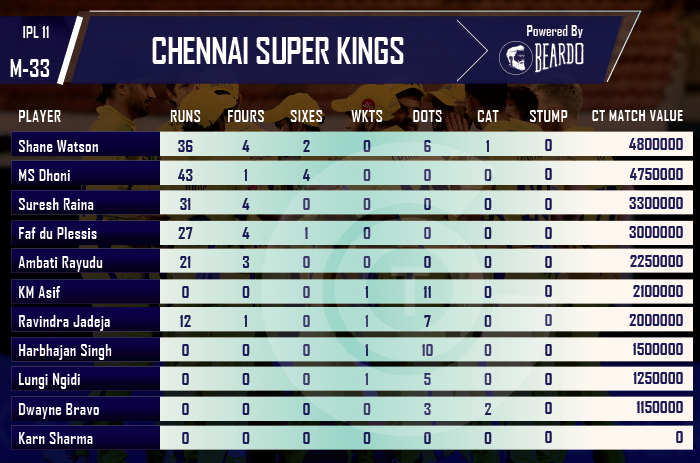 IPL 11
M-33

CHENNAI SUPER KINGS

Powered By
BEARDO

| PLAYER | RUNS | FOURS | SIXES | WKTS | DOTS | CAT | STUMP | CT MATCH VALUE |
|---|---|---|---|---|---|---|---|---|
| Shane Watson | 36 | 4 | 2 | 0 | 6 | 1 | 0 | 4800000 |
| MS Dhoni | 43 | 1 | 4 | 0 | 0 | 0 | 0 | 4750000 |
| Suresh Raina | 31 | 4 | 0 | 0 | 0 | 0 | 0 | 3300000 |
| Faf du Plessis | 27 | 4 | 1 | 0 | 0 | 0 | 0 | 3000000 |
| Ambati Rayudu | 21 | 3 | 0 | 0 | 0 | 0 | 0 | 2250000 |
| KM Asif | 0 | 0 | 0 | 1 | 11 | 0 | 0 | 2100000 |
| Ravindra Jadeja | 12 | 1 | 0 | 1 | 7 | 0 | 0 | 2000000 |
| Harbhajan Singh | 0 | 0 | 0 | 1 | 10 | 0 | 0 | 1500000 |
| Lungi Ngidi | 0 | 0 | 0 | 1 | 5 | 0 | 0 | 1250000 |
| Dwayne Bravo | 0 | 0 | 0 | 0 | 3 | 2 | 0 | 1150000 |
| Karn Sharma | 0 | 0 | 0 | 0 | 0 | 0 | 0 | 0 |